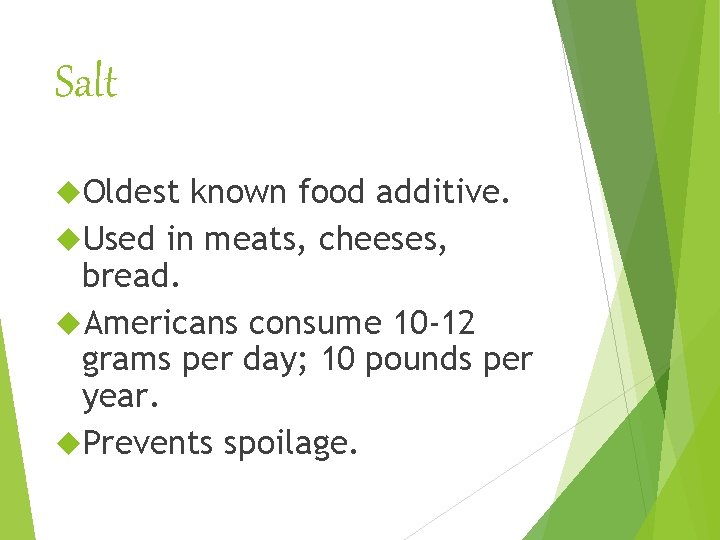 Salt

◆Oldest known food additive.

◆Used in meats, cheeses, bread.

◆Americans consume 10-12 grams per day; 10 pounds per year.

◆Prevents spoilage.